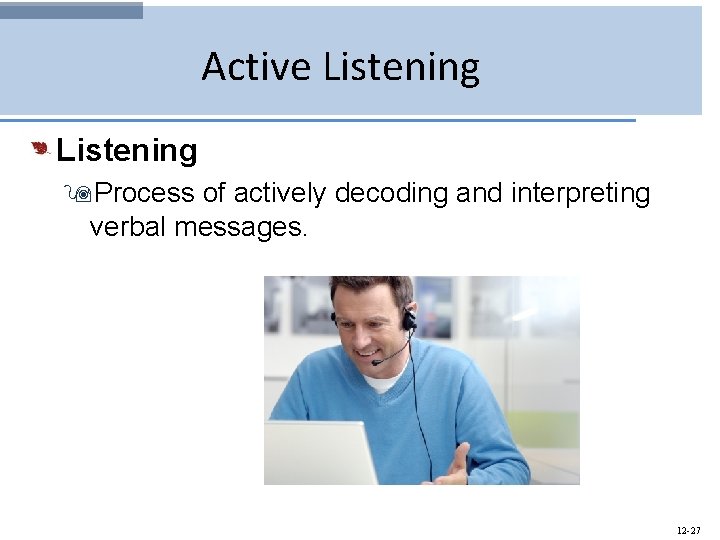 Active Listening

Listening

Process of actively decoding and interpreting verbal messages.

12-27